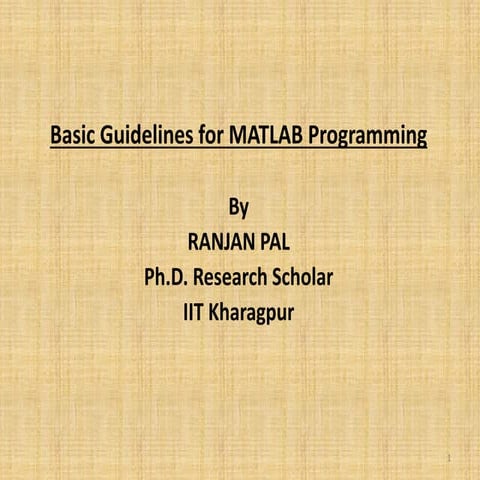 Basic Guidelines for MATLAB Programming

By
RANJAN PAL
Ph.D. Research Scholar
IIT Kharagpur

1